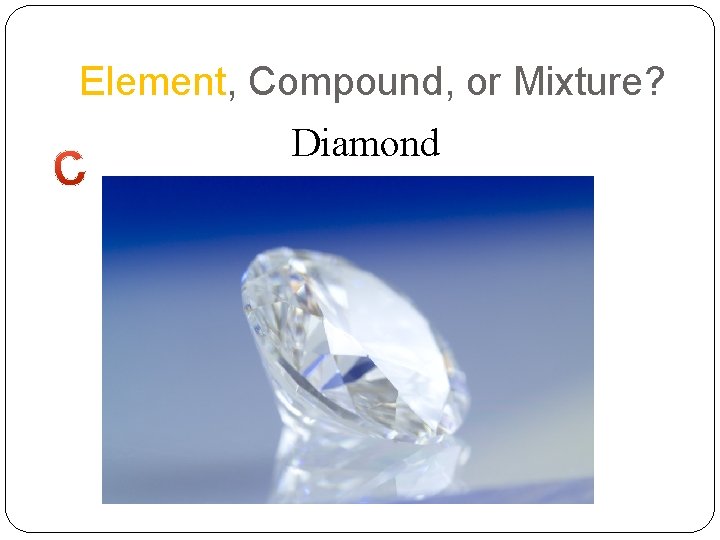 Element, Compound, or Mixture?

Diamond

C